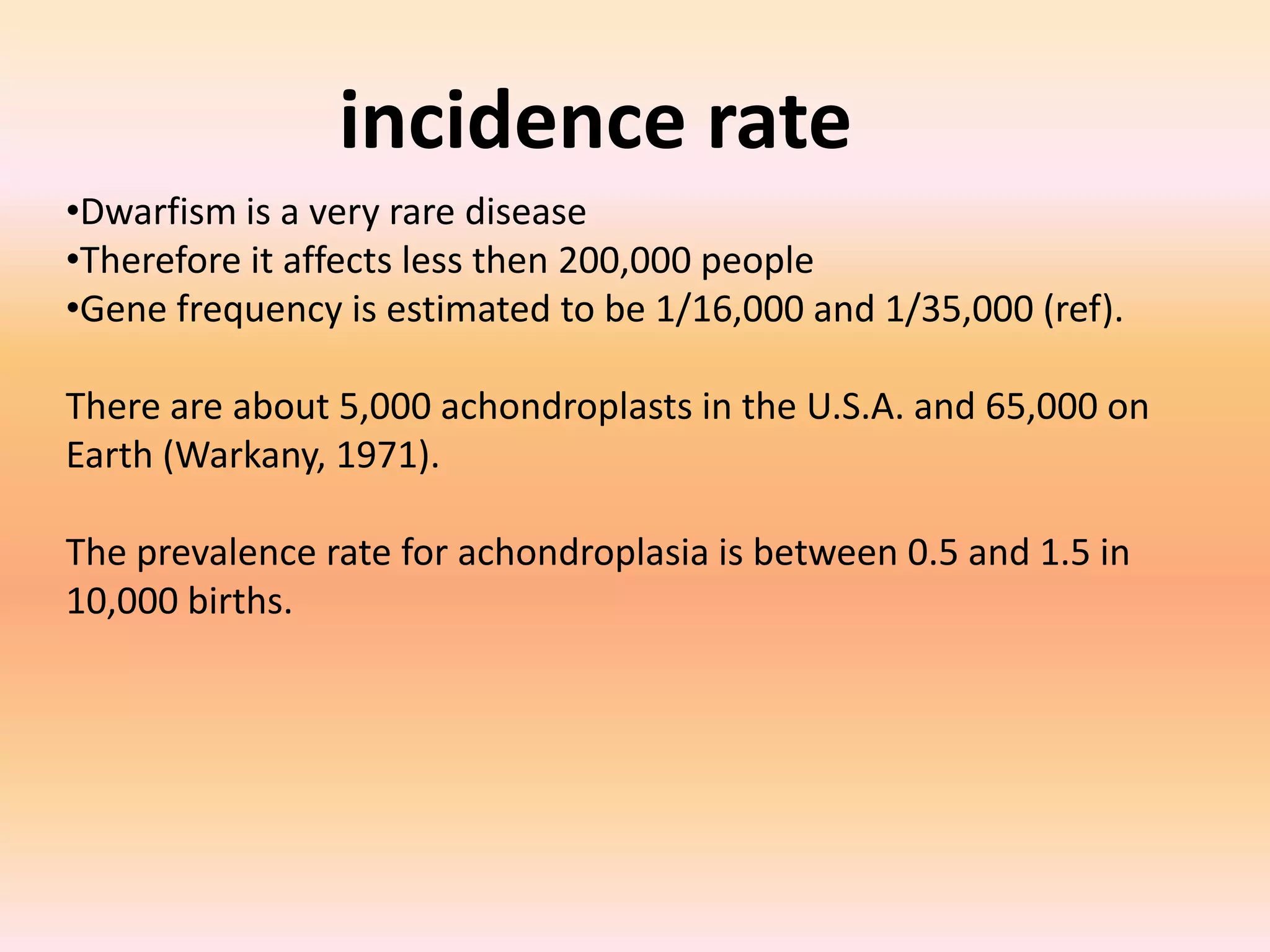 incidence rate

•Dwarfism is a very rare disease
•Therefore it affects less then 200,000 people
•Gene frequency is estimated to be 1/16,000 and 1/35,000 (ref).

There are about 5,000 achondroplasts in the U.S.A. and 65,000 on Earth (Warkany, 1971).

The prevalence rate for achondroplasia is between 0.5 and 1.5 in 10,000 births.